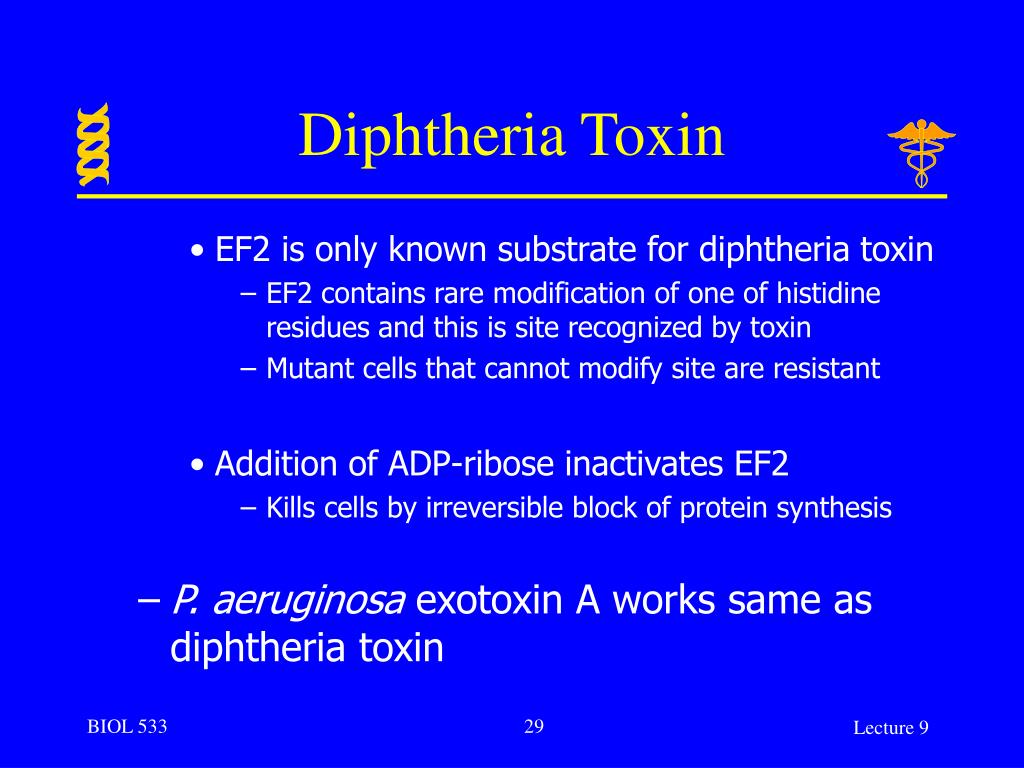 Diphtheria Toxin

• EF2 is only known substrate for diphtheria toxin
– EF2 contains rare modification of one of histidine residues and this is site recognized by toxin
– Mutant cells that cannot modify site are resistant

• Addition of ADP-ribose inactivates EF2
– Kills cells by irreversible block of protein synthesis

– P. aeruginosa exotoxin A works same as diphtheria toxin

BIOL 533

29

Lecture 9